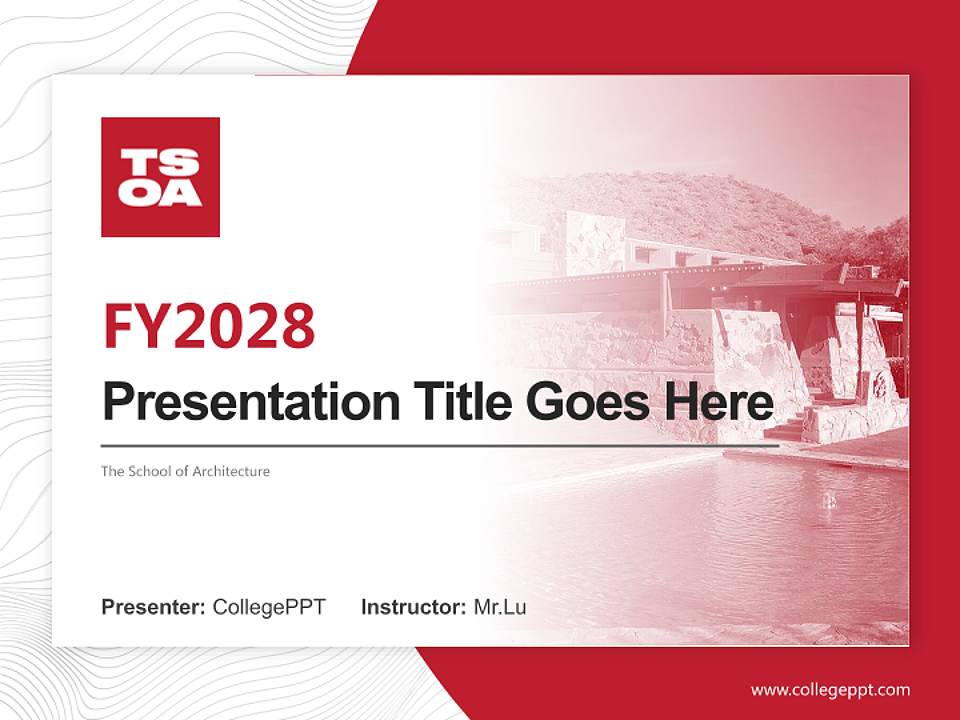 TS
OA

FY2028

Presentation Title Goes Here

The School of Architecture

Presenter: CollegePPT Instructor: Mr.Lu

www.collegeppt.com